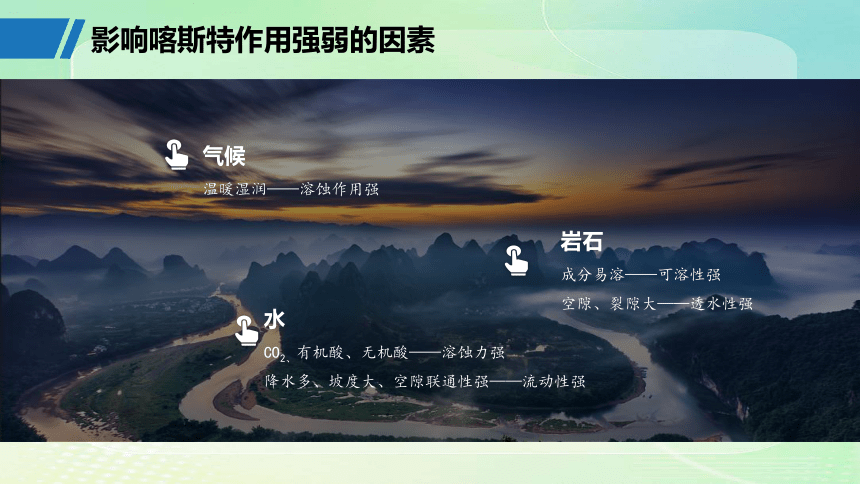 影响喀斯特作用强弱的因素

气候

温暖湿润——溶蚀作用强

岩石

成分易溶——可溶性强

空隙、裂隙大——透水性强

水

$CO_2$、有机酸、无机酸——溶蚀力强

降水多、坡度大、空隙联通性强——流动性强